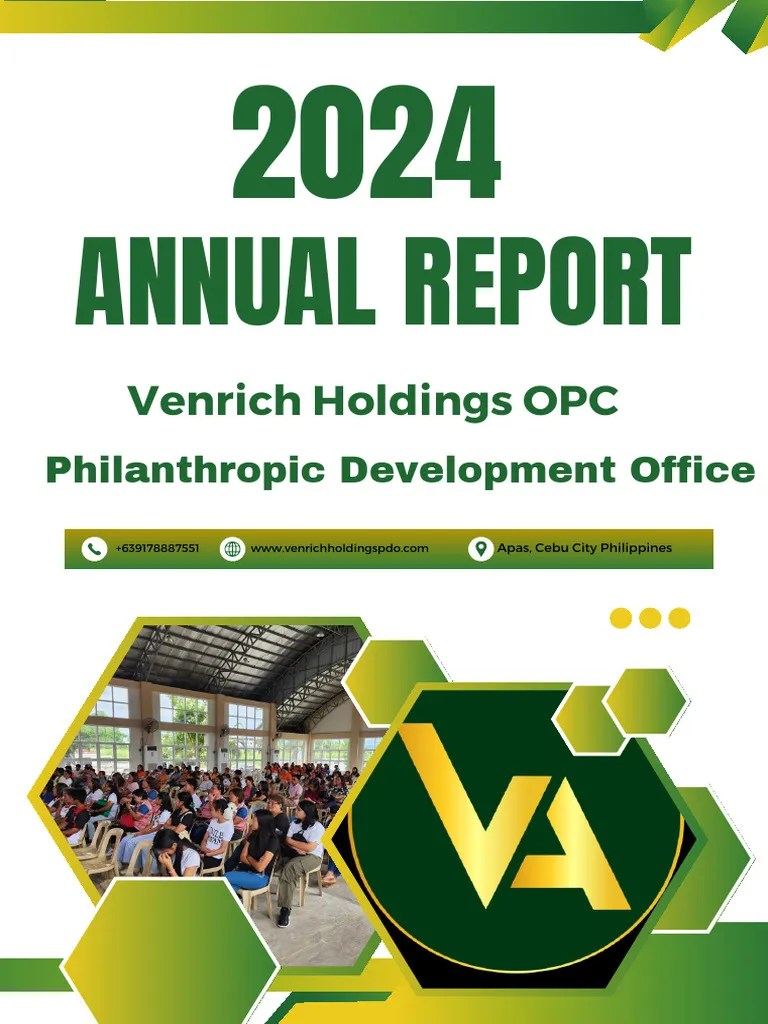 2024
ANNUAL REPORT

Venrich Holdings OPC
Philanthropic Development Office

+639178887551 www.venrichholdingspdo.com Apas, Cebu City Philippines

VA